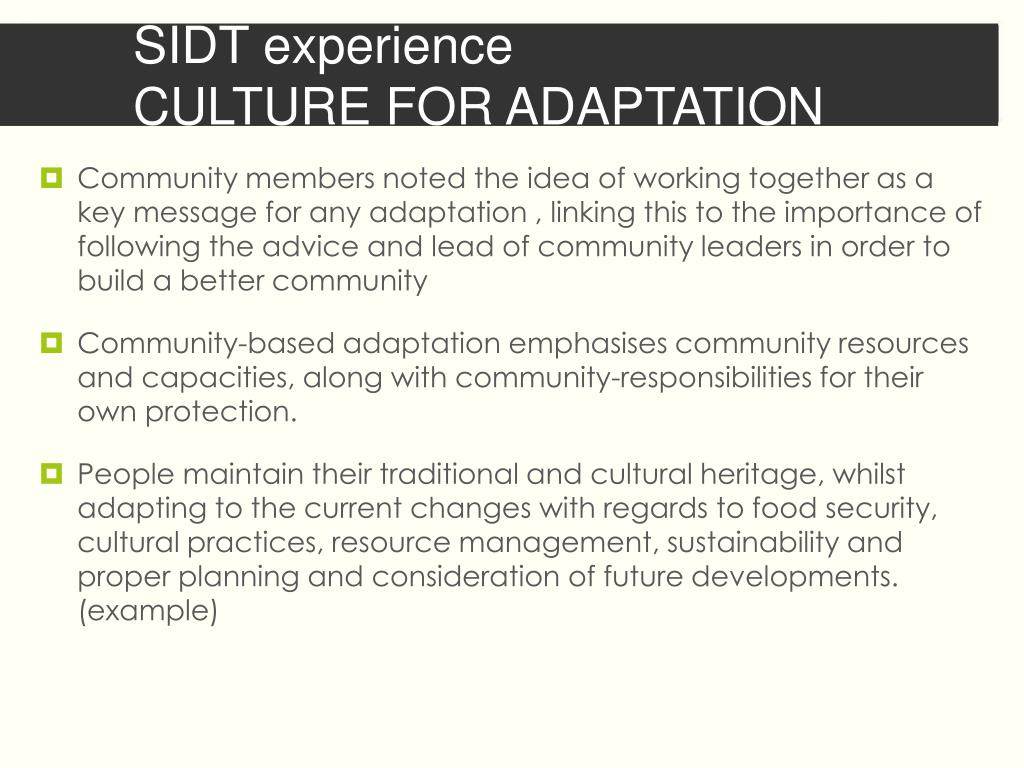 SIDT experience
CULTURE FOR ADAPTATION

Community members noted the idea of working together as a key message for any adaptation , linking this to the importance of following the advice and lead of community leaders in order to build a better community

Community-based adaptation emphasises community resources and capacities, along with community-responsibilities for their own protection.

People maintain their traditional and cultural heritage, whilst adapting to the current changes with regards to food security, cultural practices, resource management, sustainability and proper planning and consideration of future developments. (example)